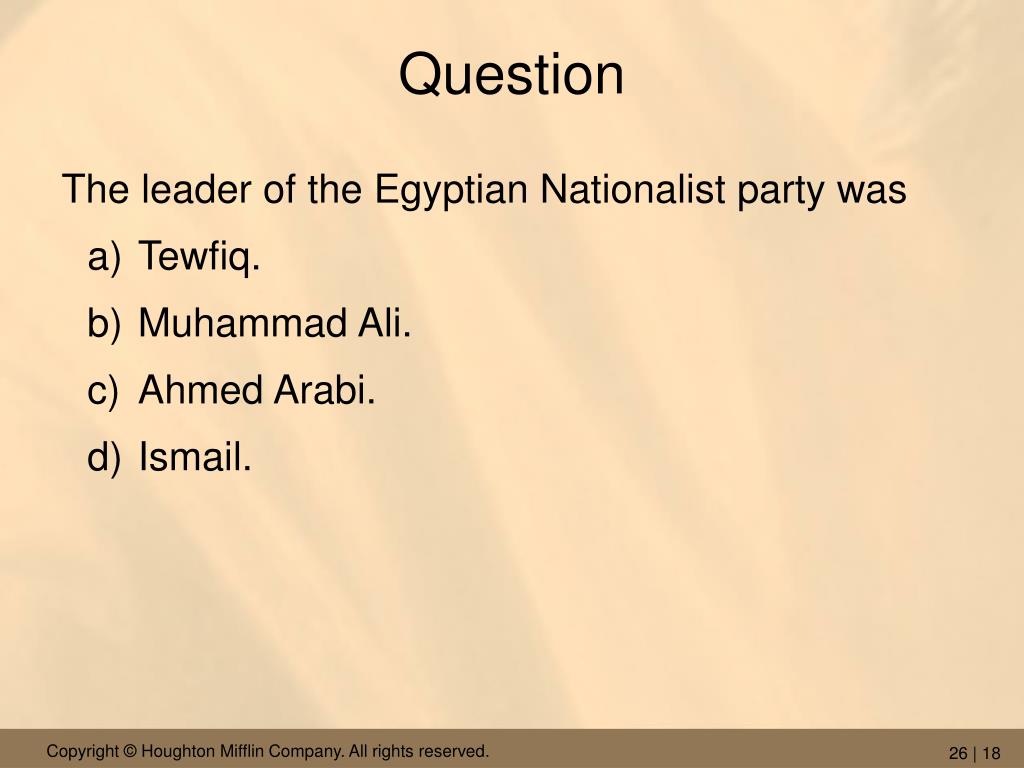 Question

The leader of the Egyptian Nationalist party was

a) Tewfiq.

b) Muhammad Ali.

c) Ahmed Arabi.

d) Ismail.

Copyright © Houghton Mifflin Company. All rights reserved.

26 | 18